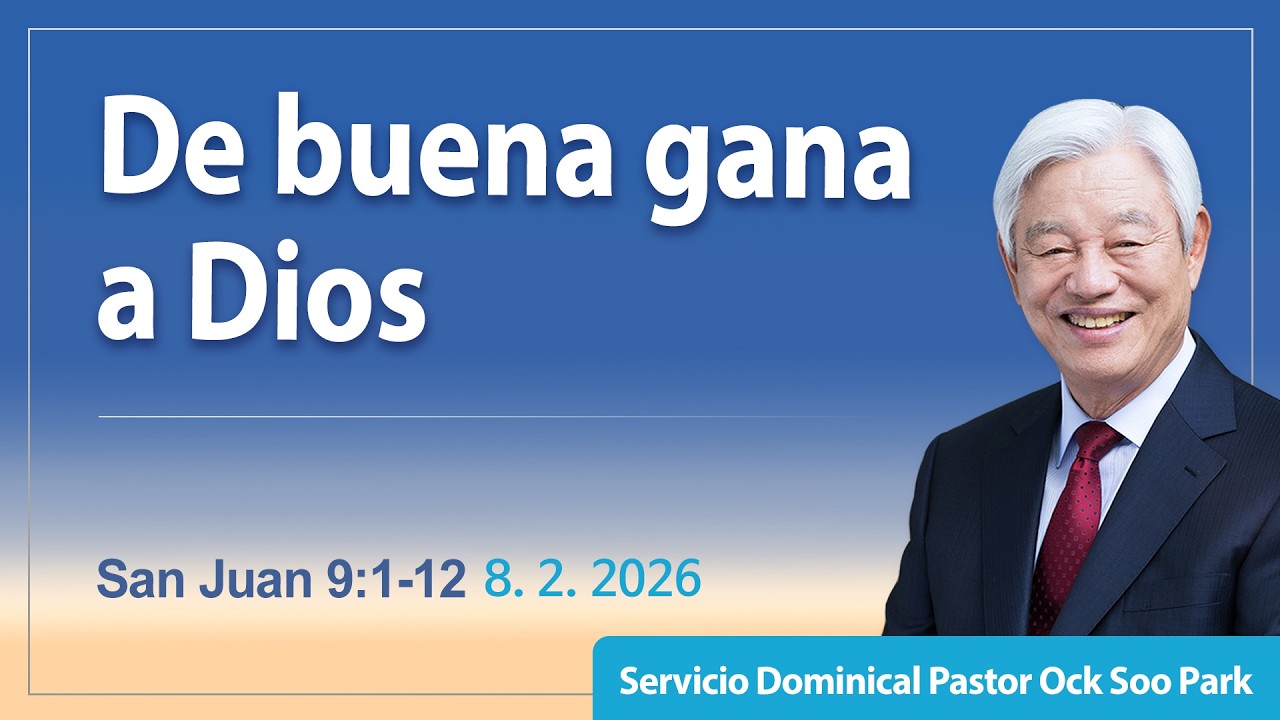 De buena gana a Dios

San Juan 9:1-12 8. 2. 2026

Servicio Dominical Pastor Ock Soo Park